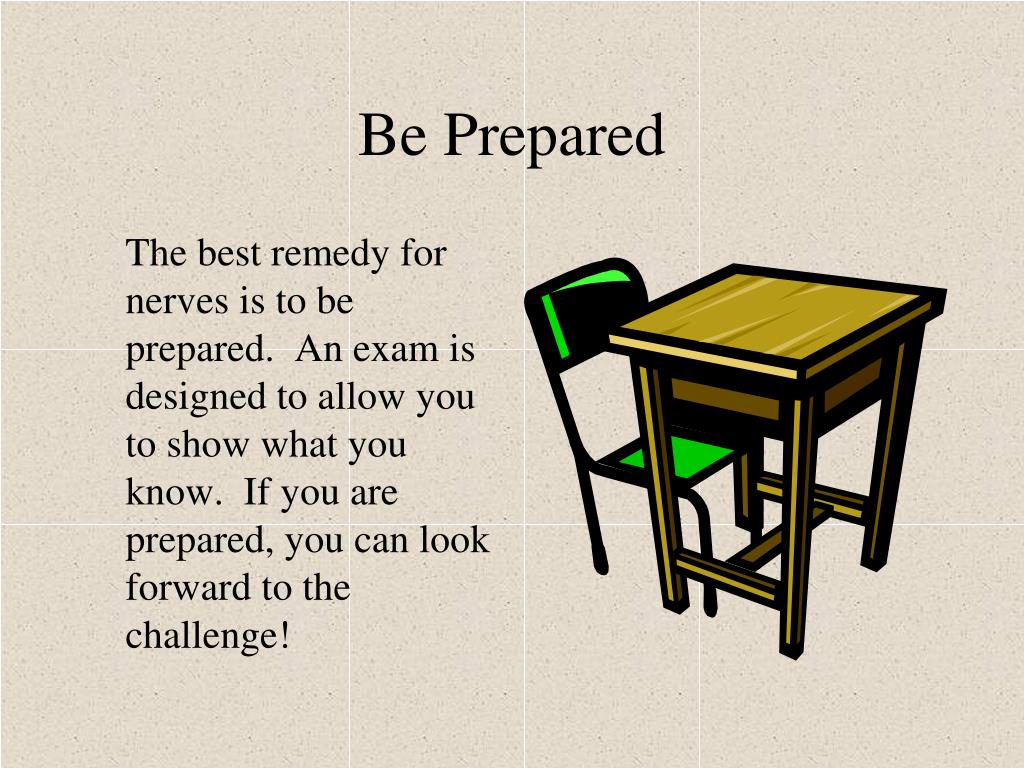 Be Prepared

The best remedy for nerves is to be prepared.  An exam is designed to allow you to show what you know.  If you are prepared, you can look forward to the challenge!